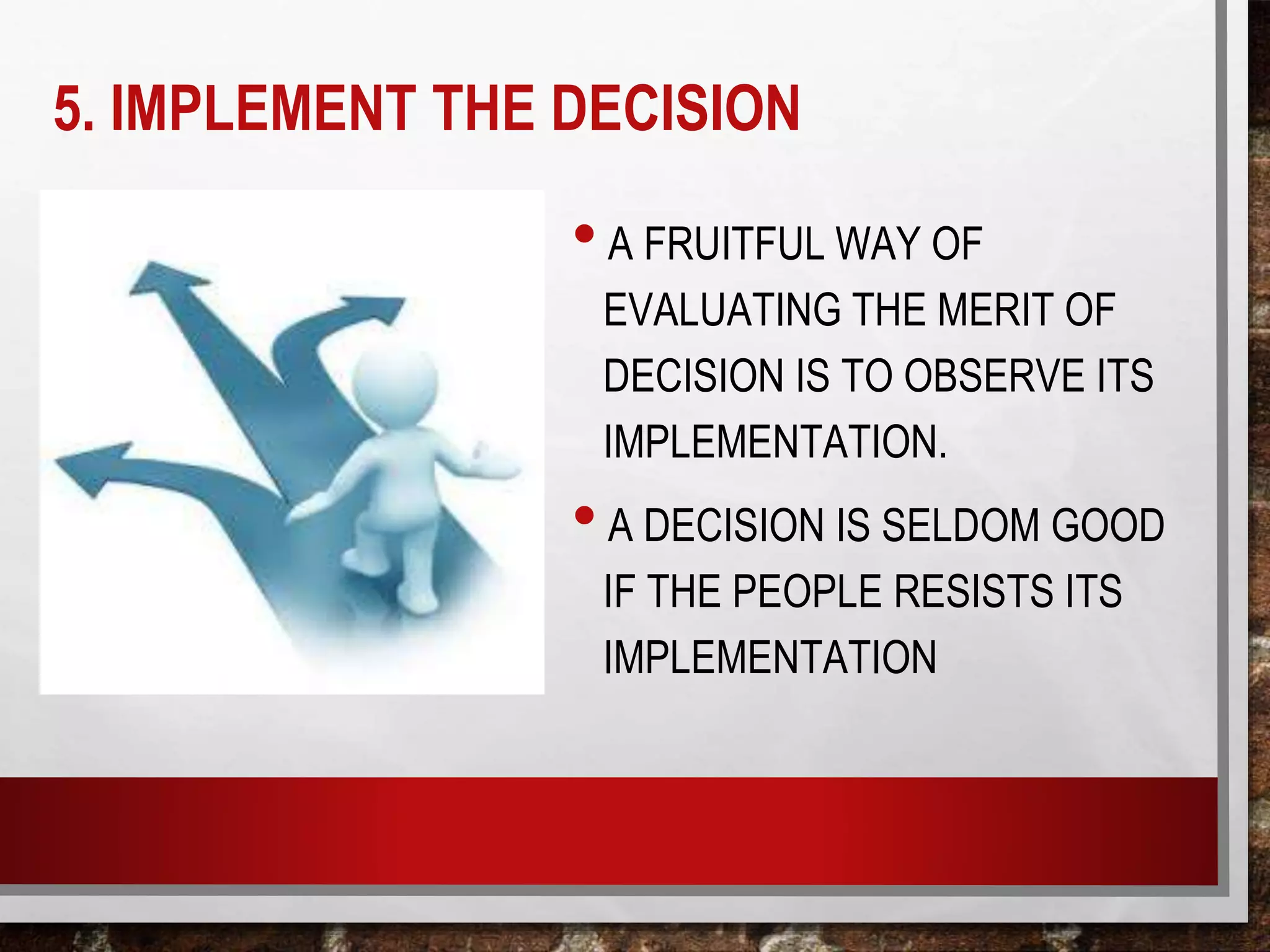 5. IMPLEMENT THE DECISION

• A FRUITFUL WAY OF EVALUATING THE MERIT OF DECISION IS TO OBSERVE ITS IMPLEMENTATION.

• A DECISION IS SELDOM GOOD IF THE PEOPLE RESISTS ITS IMPLEMENTATION